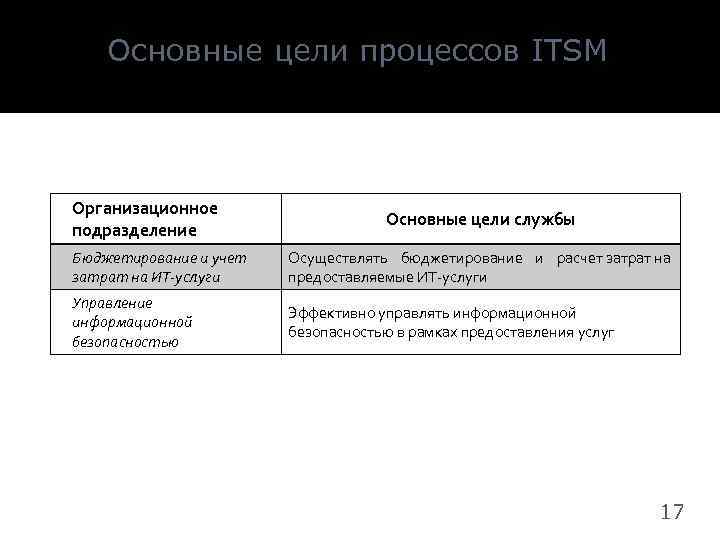 Основные цели процессов ITSM

| Организационное подразделение | Основные цели службы |
|---|---|
| Бюджетирование и учет затрат на ИТ-услуги | Осуществлять бюджетирование и расчет затрат на предоставляемые ИТ-услуги |
| Управление информационной безопасностью | Эффективно управлять информационной безопасностью в рамках предоставления услуг |

17